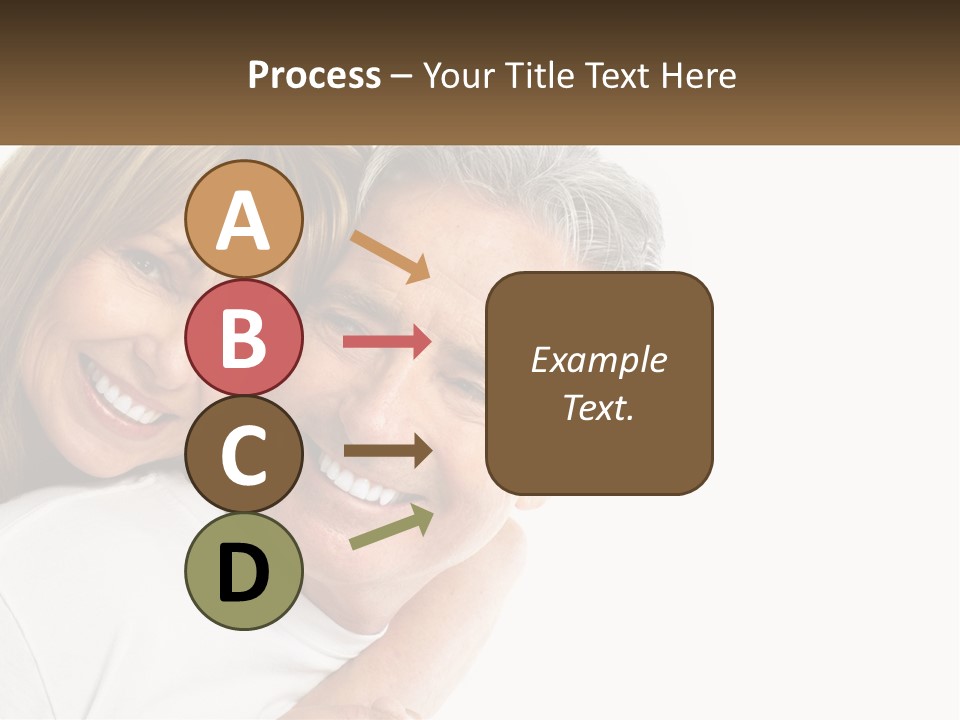 Process – Your Title Text Here

A

B

C

D

Example Text.